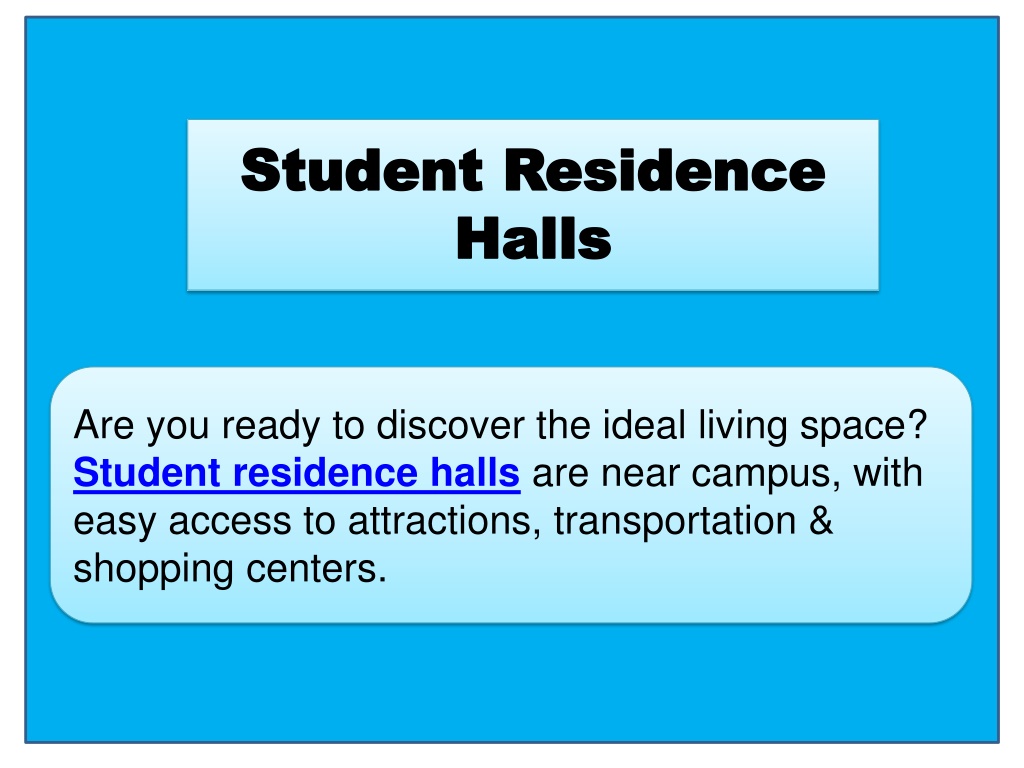 Student Residence Halls

Are you ready to discover the ideal living space? Student residence halls are near campus, with easy access to attractions, transportation & shopping centers.